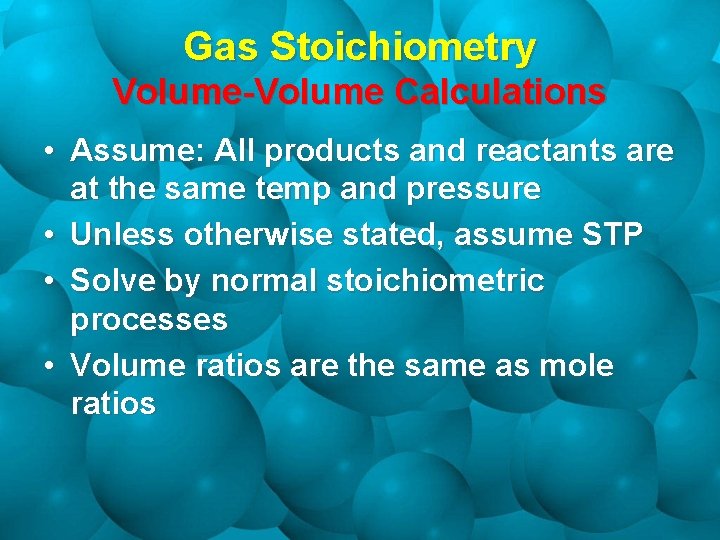 Gas Stoichiometry
Volume-Volume Calculations

• Assume: All products and reactants are at the same temp and pressure
• Unless otherwise stated, assume STP
• Solve by normal stoichiometric processes
• Volume ratios are the same as mole ratios